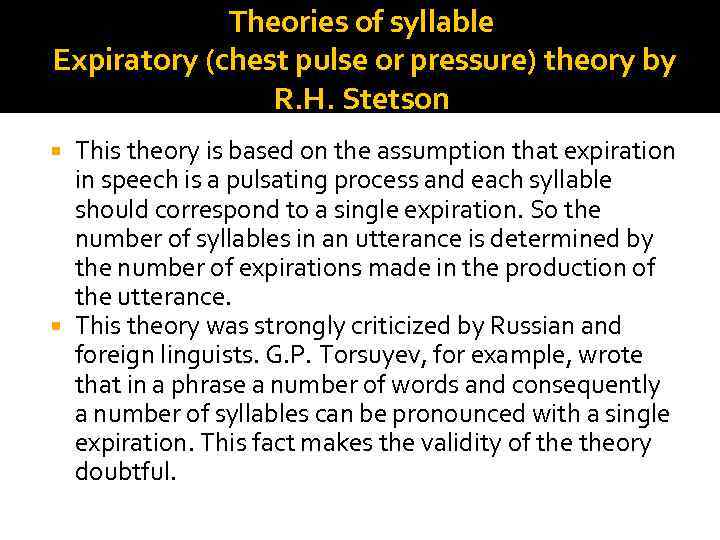 Theories of syllable
Expiratory (chest pulse or pressure) theory by R.H. Stetson

This theory is based on the assumption that expiration in speech is a pulsating process and each syllable should correspond to a single expiration. So the number of syllables in an utterance is determined by the number of expirations made in the production of the utterance.

This theory was strongly criticized by Russian and foreign linguists. G.P. Torsuyev, for example, wrote that in a phrase a number of words and consequently a number of syllables can be pronounced with a single expiration. This fact makes the validity of the theory doubtful.